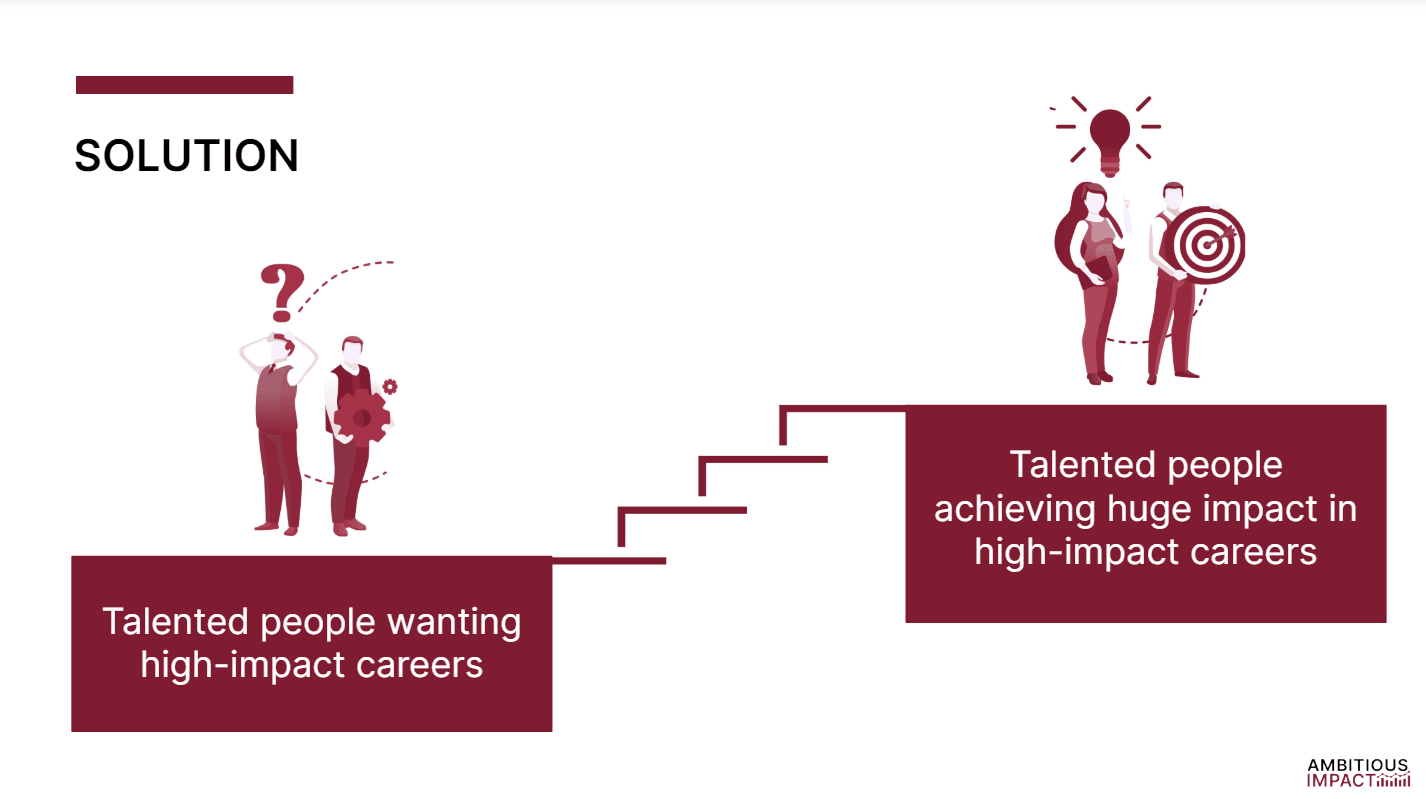 SOLUTION

Talented people wanting high-impact careers

Talented people achieving huge impact in high-impact careers

AMBITIOUS IMPACT